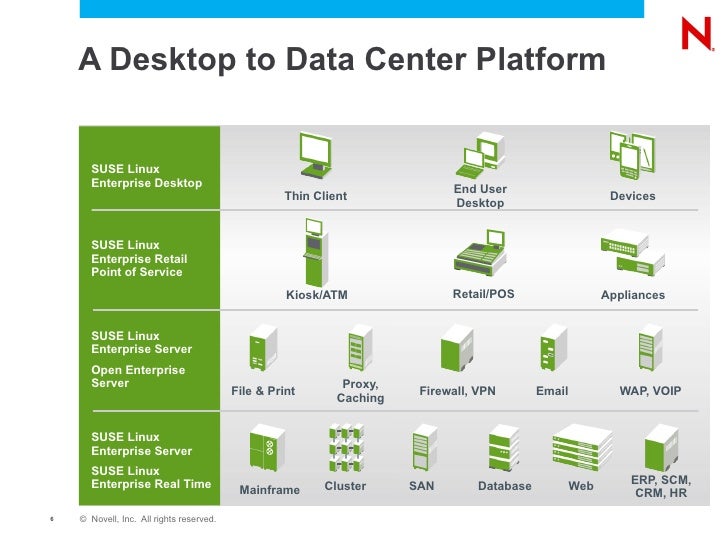 N

A Desktop to Data Center Platform

SUSE Linux Enterprise Desktop

Thin Client

End User Desktop

Devices

SUSE Linux Enterprise Retail Point of Service

Kiosk/ATM

Retail/POS

Appliances

SUSE Linux Enterprise Server

Open Enterprise Server

File & Print

Proxy, Caching

Firewall, VPN

Email

WAP, VOIP

SUSE Linux Enterprise Server

SUSE Linux Enterprise Real Time

Mainframe

Cluster

SAN

Database

Web

ERP, SCM, CRM, HR

6 © Novell, Inc. All rights reserved.